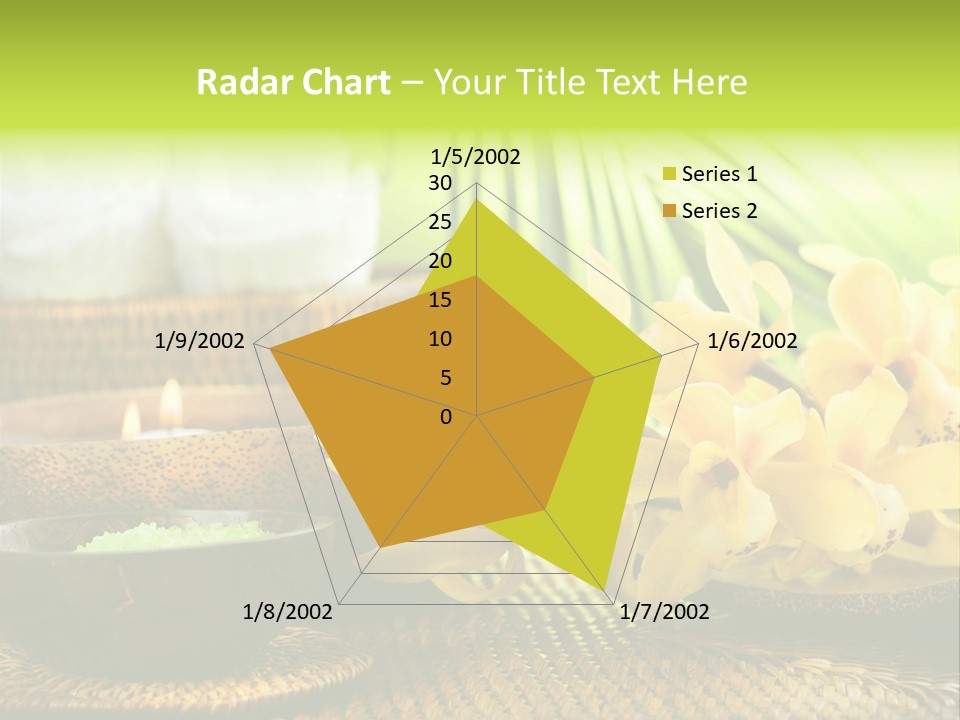 Radar Chart – Your Title Text Here

1/5/2002
30
25
20
15
10
5
0
1/6/2002
1/7/2002
1/8/2002
1/9/2002

Series 1
Series 2